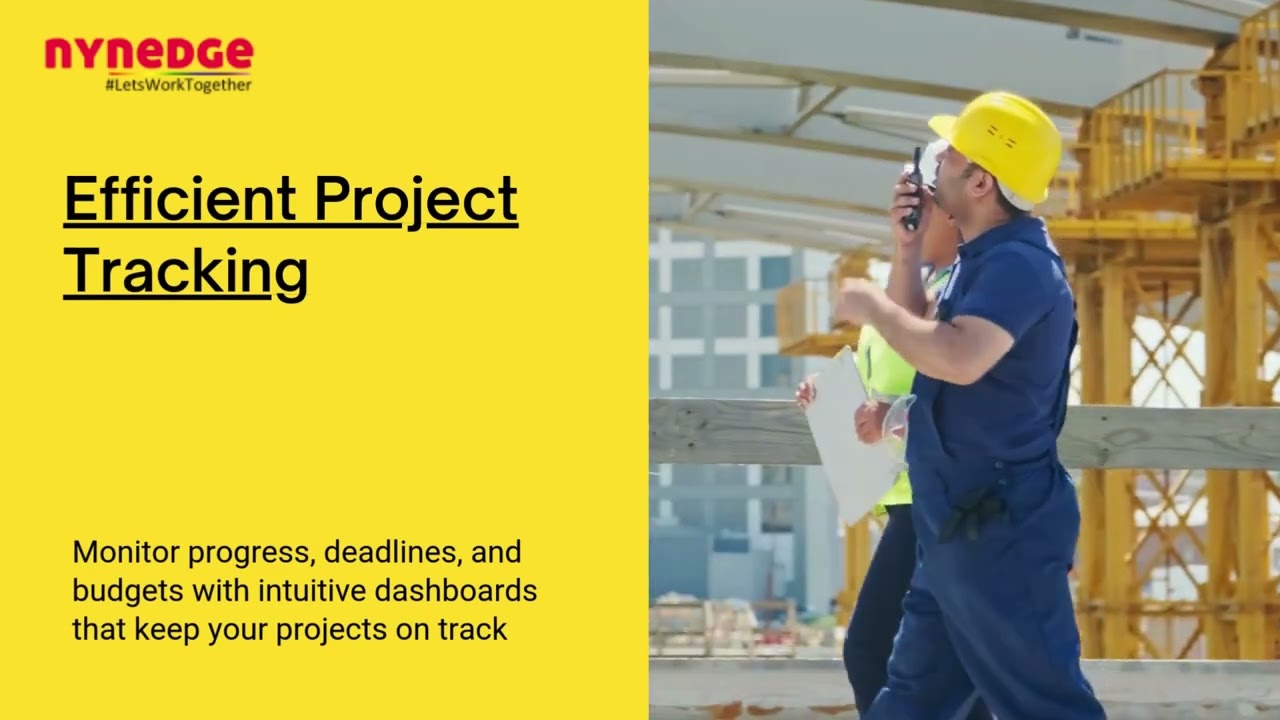 NYNEDGE
#LetsWorkTogether

Efficient Project Tracking

Monitor progress, deadlines, and budgets with intuitive dashboards that keep your projects on track